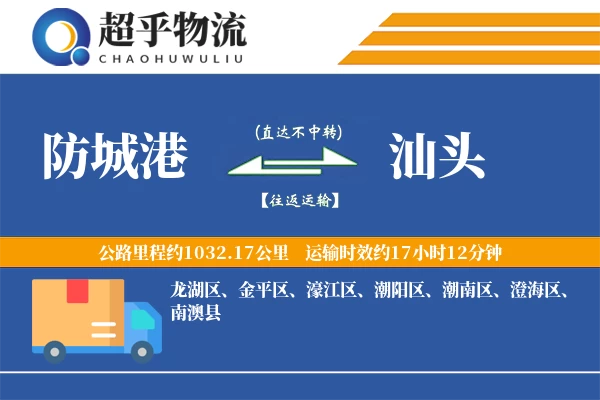 超乎物流
CHAOHUWULIU

防城港

(直达不中转)

【往返运输】

汕头

公路里程约1032.17公里　运输时效约17小时12分钟

龙湖区、金平区、濠江区、潮阳区、潮南区、澄海区、南澳县